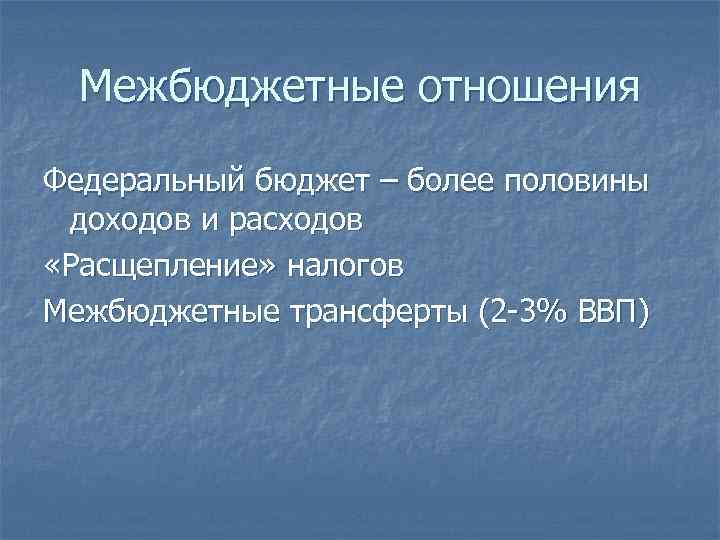 Межбюджетные отношения

Федеральный бюджет – более половины доходов и расходов

«Расщепление» налогов

Межбюджетные трансферты (2-3% ВВП)